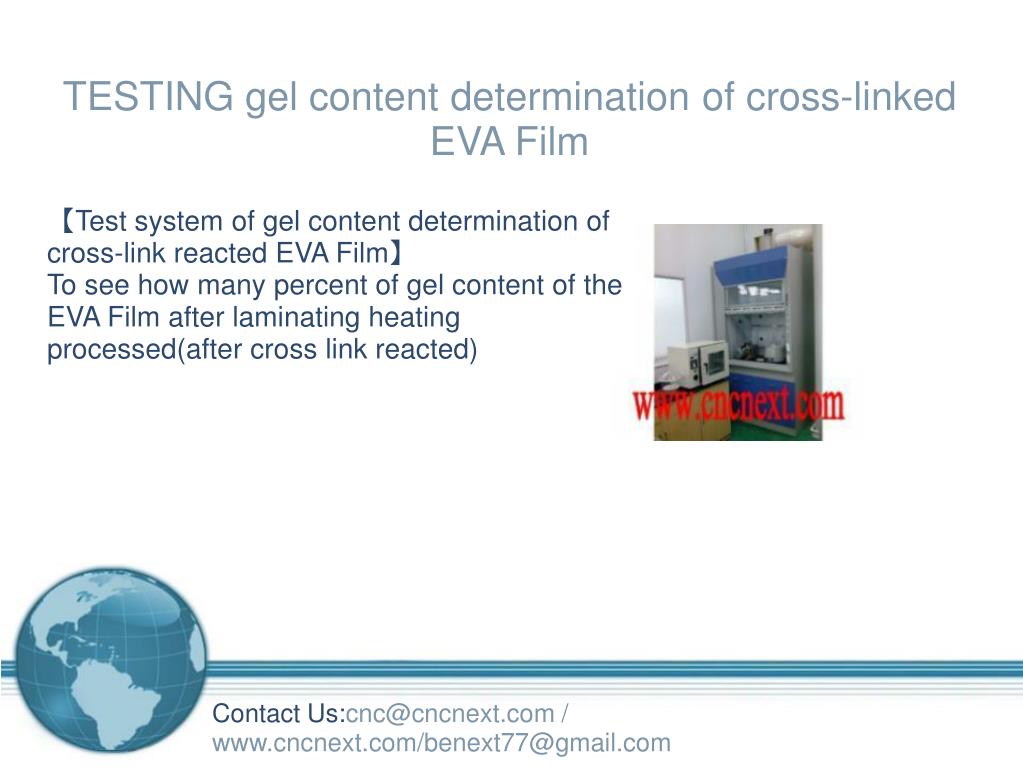 TESTING gel content determination of cross-linked EVA Film

【Test system of gel content determination of cross-link reacted EVA Film】
To see how many percent of gel content of the EVA Film after laminating heating processed(after cross link reacted)

www.cncnext.com

Contact Us:cnc@cncnext.com / www.cncnext.com/benext77@gmail.com